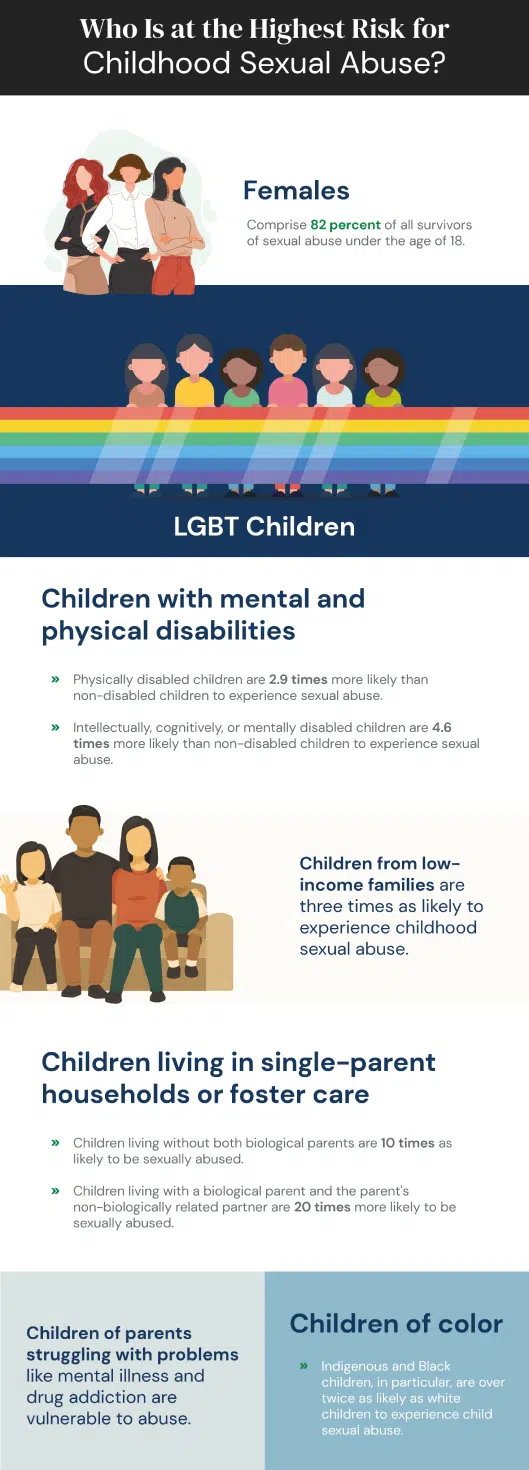 Who Is at the Highest Risk for Childhood Sexual Abuse?

Females

Comprise 82 percent of all survivors of sexual abuse under the age of 18.

LGBT Children

Children with mental and physical disabilities

» Physically disabled children are 2.9 times more likely than non-disabled children to experience sexual abuse.

» Intellectually, cognitively, or mentally disabled children are 4.6 times more likely than non-disabled children to experience sexual abuse.

Children from low-income families are three times as likely to experience childhood sexual abuse.

Children living in single-parent households or foster care

» Children living without both biological parents are 10 times as likely to be sexually abused.

» Children living with a biological parent and the parent's non-biologically related partner are 20 times more likely to be sexually abused.

Children of parents struggling with problems like mental illness and drug addiction are vulnerable to abuse.

Children of color

» Indigenous and Black children, in particular, are over twice as likely as white children to experience child sexual abuse.